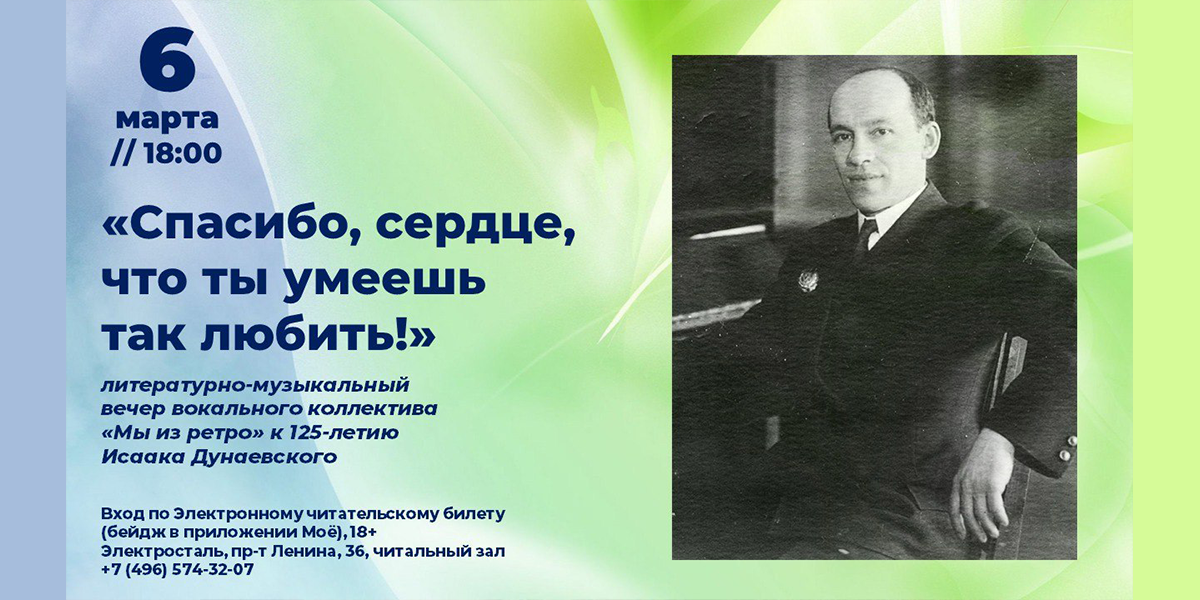 6
марта
// 18:00

«Спасибо, сердце, что ты умеешь так любить!»

литературно-музыкальный вечер вокального коллектива «Мы из ретро» к 125-летию Исаака Дунаевского

Вход по Электронному читательскому билету (бейдж в приложении Моё), 18+
Электросталь, пр-т Ленина, 36, читальный зал
+7 (496) 574-32-07